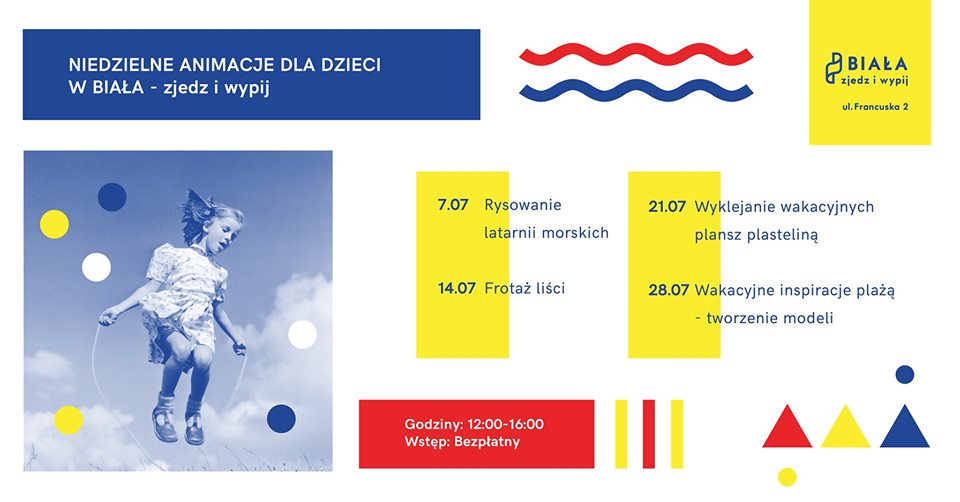 NIEDZIELNE ANIMACJE DLA DZIECI
W BIAŁA - zjedz i wypij

BIAŁA
zjedz i wypij
ul. Francuska 2

7.07 Rysowanie latarnii morskich

14.07 Frotaż liści

21.07 Wyklejanie wakacyjnych plansz plasteliną

28.07 Wakacyjne inspiracje plażą - tworzenie modeli

Godziny: 12:00-16:00
Wstęp: Bezpłatny